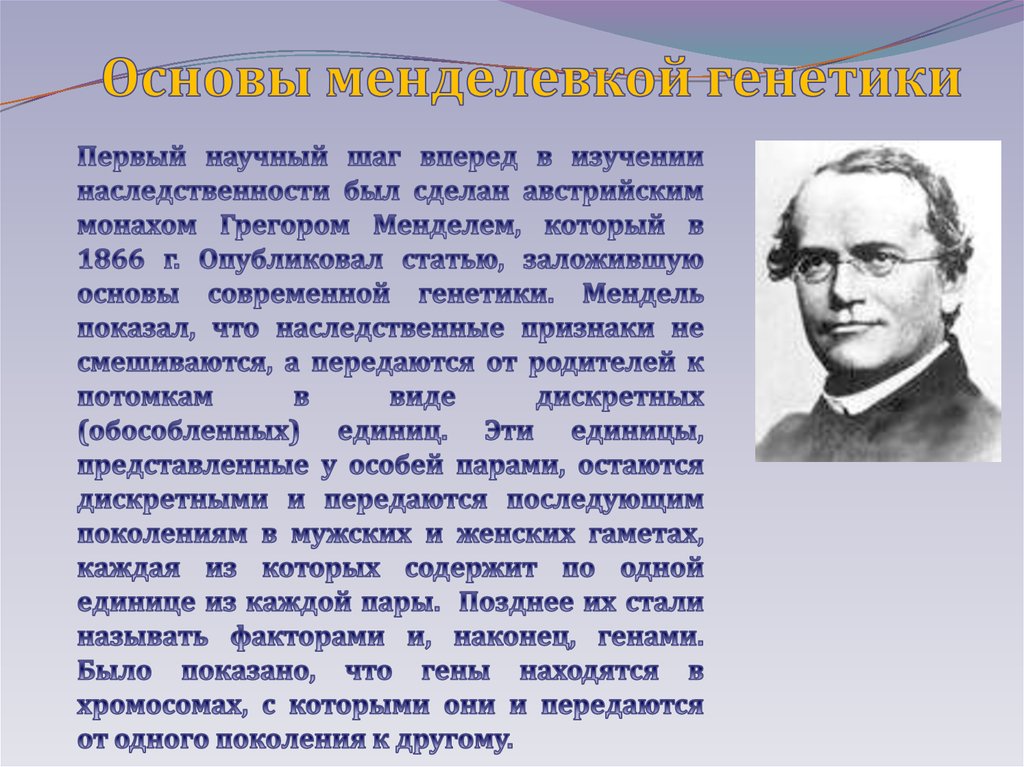 Основы менделевкой генетики

Первый научный шаг вперед в изучении наследственности был сделан австрийским монахом Грегором Менделем, который в 1866 г. Опубликовал статью, заложившую основы современной генетики. Мендель показал, что наследственные признаки не смешиваются, а передаются от родителей к потомкам в виде дискретных (обособленных) единиц. Эти единицы, представленные у особей парами, остаются дискретными и передаются последующим поколениям в мужских и женских гаметах, каждая из которых содержит по одной единице из каждой пары. Позднее их стали называть факторами и, наконец, генами. Было показано, что гены находятся в хромосомах, с которыми они и передаются от одного поколения к другому.